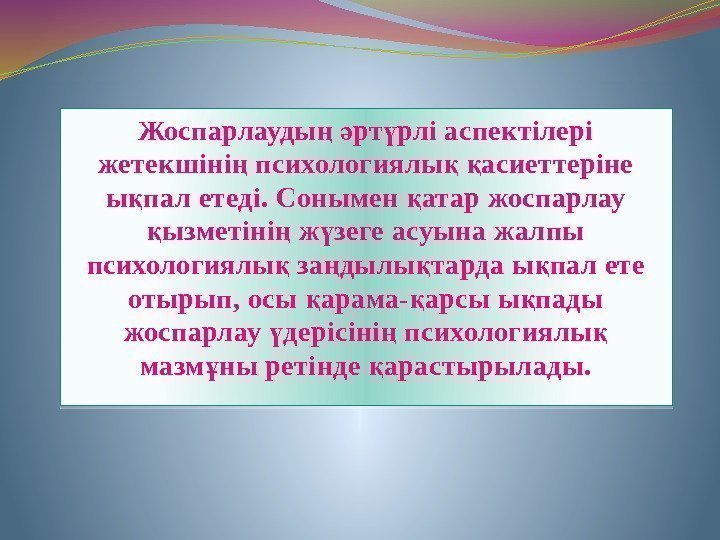 Жоспарлаудың әртүрлі аспектілері жетекшінің психологиялық қасиеттеріне ықпал етеді. Сонымен қатар жоспарлау қызметінің жүзеге асуына жалпы психологиялық заңдылықтарда ықпал ете отырып, осы қарама-қарсы ықпады жоспарлау үдерісінің психологиялық мазмұны ретінде қарастырылады.